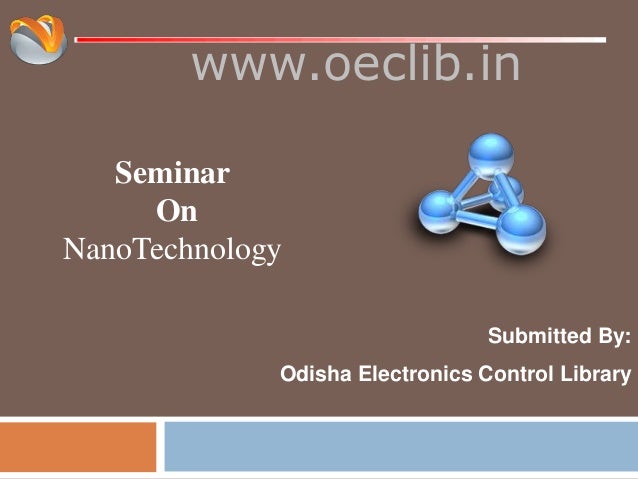 www.oeclib.in

Seminar
On
NanoTechnology

Submitted By:
Odisha Electronics Control Library